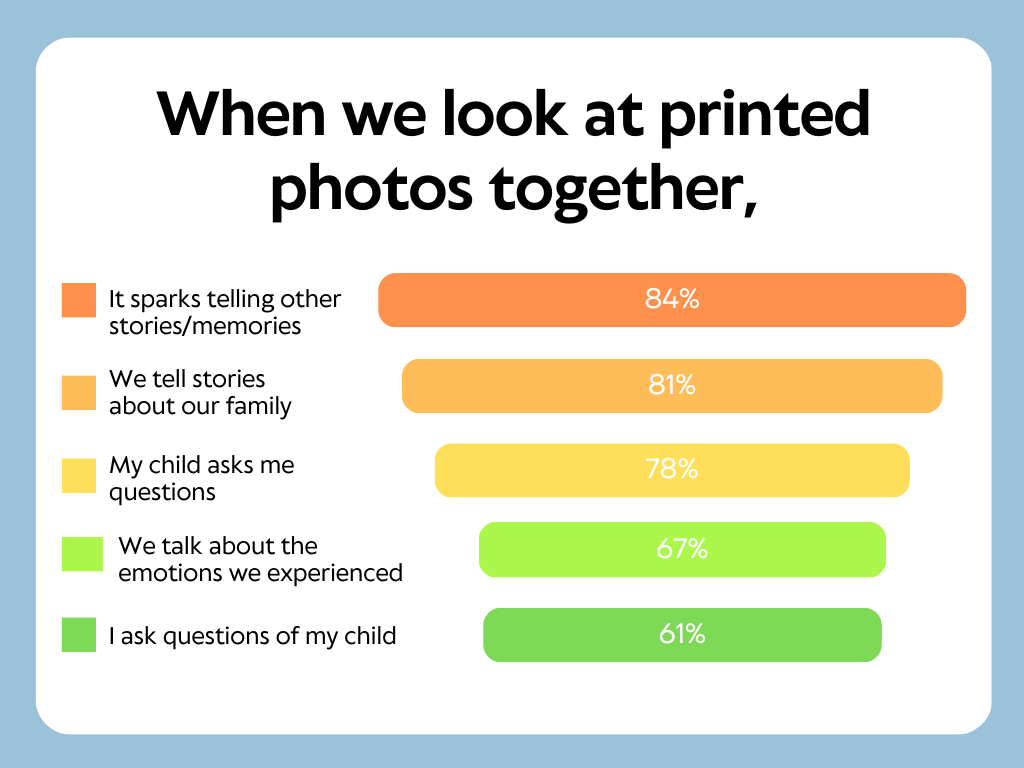 When we look at printed photos together,

It sparks telling other stories/memories
84%

We tell stories about our family
81%

My child asks me questions
78%

We talk about the emotions we experienced
67%

I ask questions of my child
61%